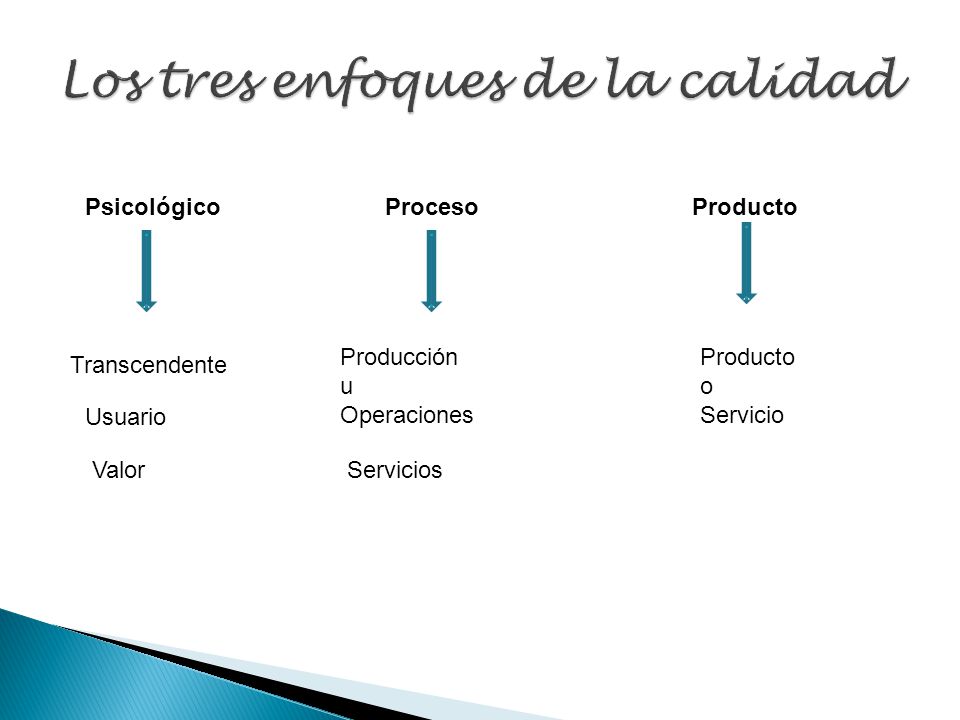 Los tres enfoques de la calidad

Psicológico

Transcendente

Usuario

Valor

Proceso

Producción u Operaciones

Servicios

Producto

Producto o Servicio